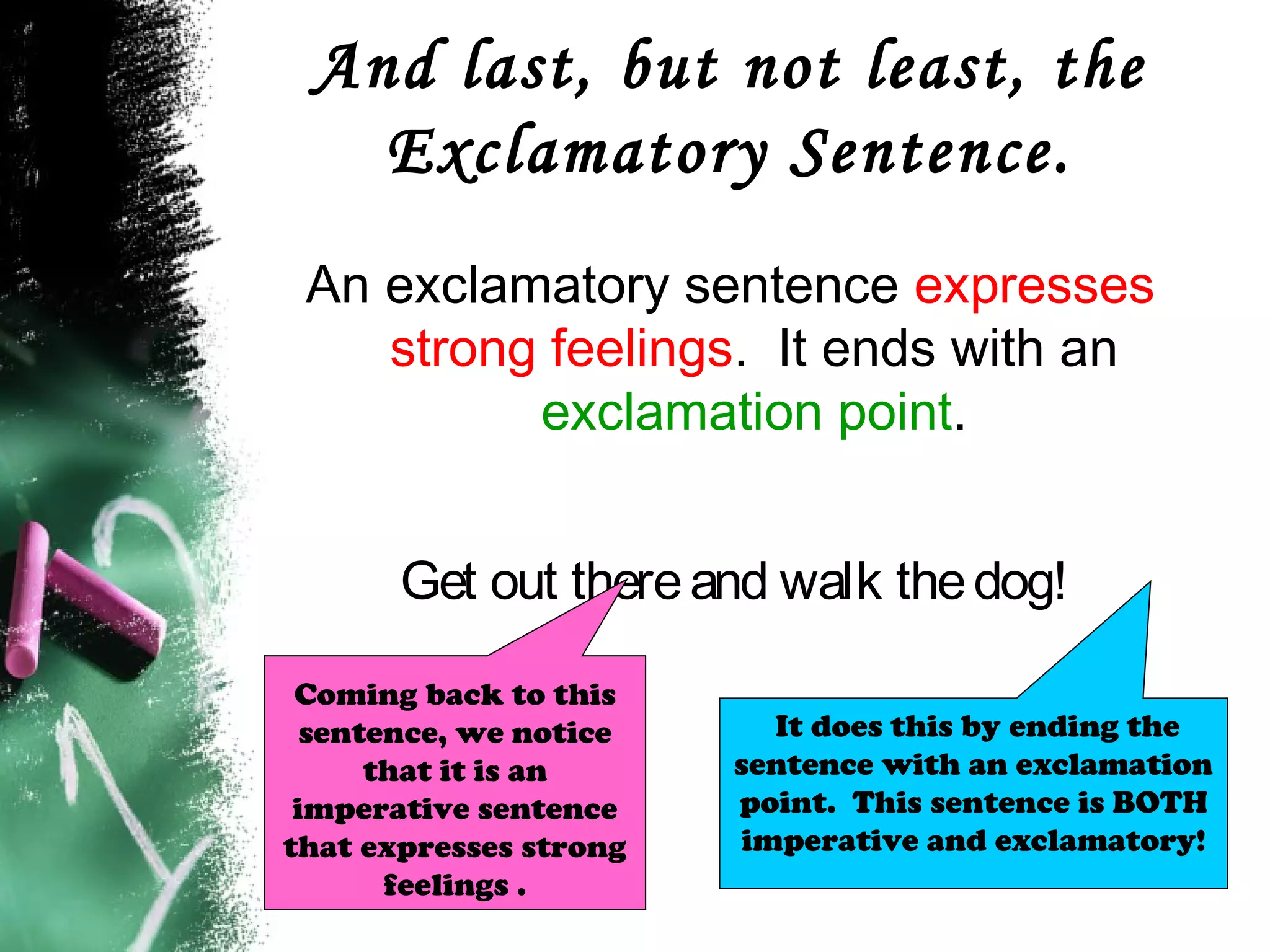 And last, but not least, the Exclamatory Sentence.

An exclamatory sentence expresses strong feelings. It ends with an exclamation point.

Get out there and walk the dog!

Coming back to this sentence, we notice that it is an imperative sentence that expresses strong feelings .

It does this by ending the sentence with an exclamation point. This sentence is BOTH imperative and exclamatory!